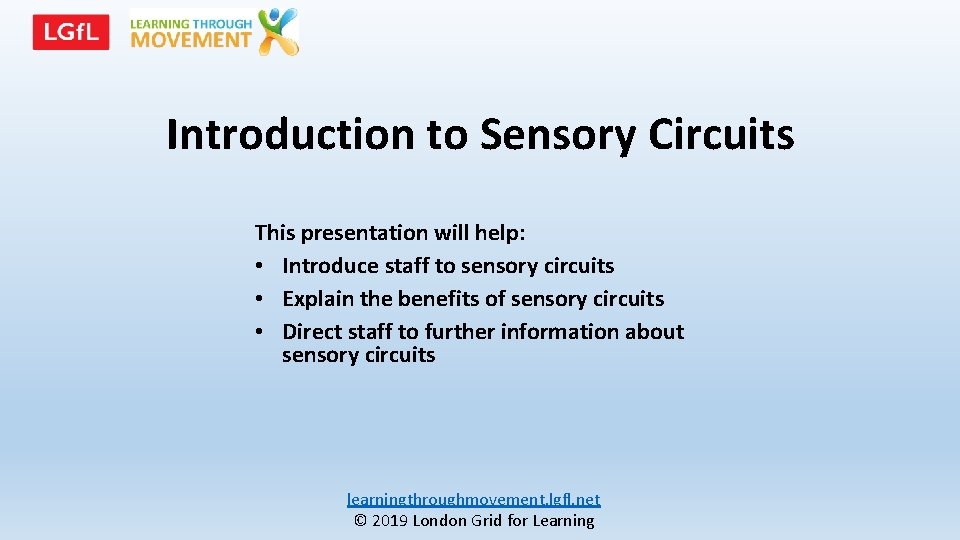 LGfL

LEARNING THROUGH MOVEMENT

Introduction to Sensory Circuits

This presentation will help:
• Introduce staff to sensory circuits
• Explain the benefits of sensory circuits
• Direct staff to further information about sensory circuits

learningthroughmovement.lgfl.net
© 2019 London Grid for Learning